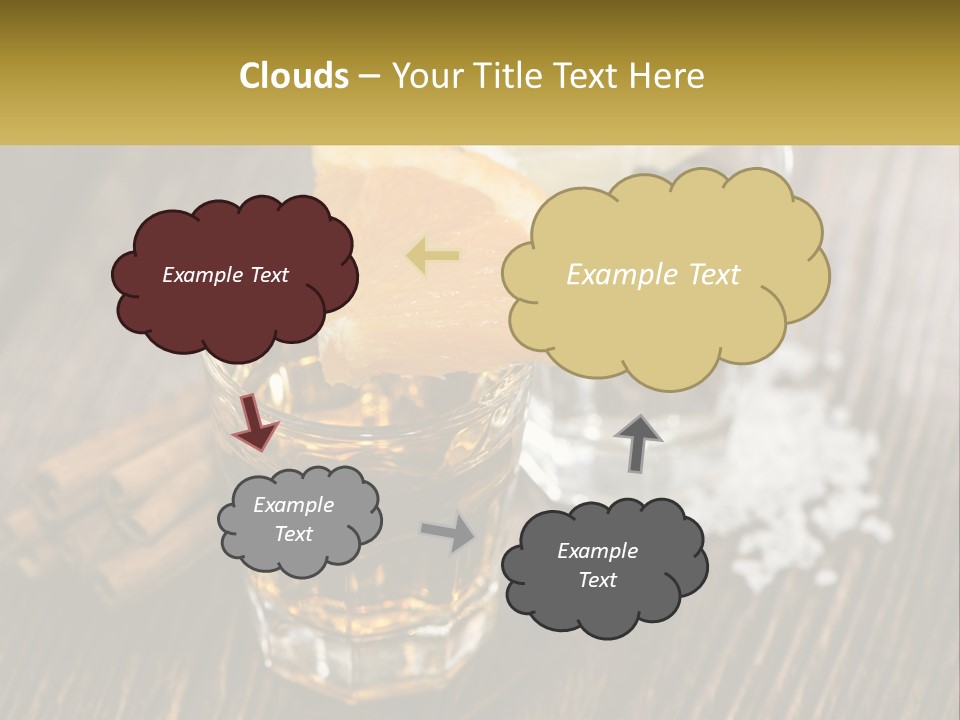 Clouds – Your Title Text Here

Example Text

Example Text

Example Text

Example Text